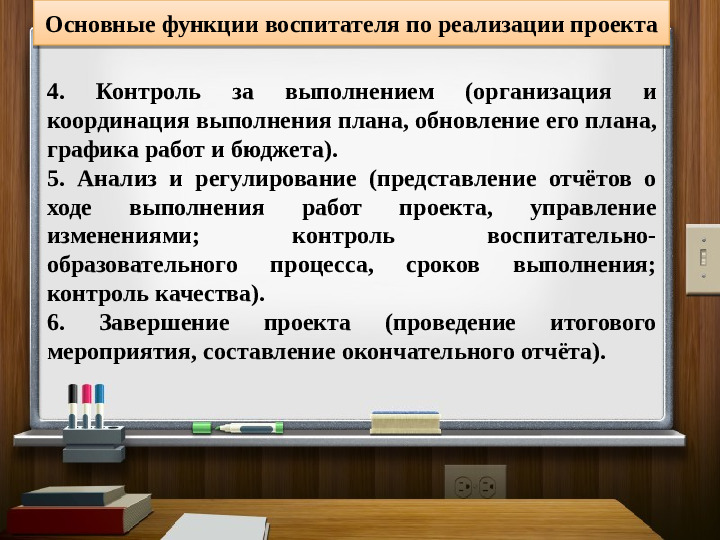 Основные функции воспитателя по реализации проекта

4. Контроль за выполнением (организация и координация выполнения плана, обновление его плана, графика работ и бюджета).
5. Анализ и регулирование (представление отчётов о ходе выполнения работ проекта, управление изменениями; контроль воспитательно-образовательного процесса, сроков выполнения; контроль качества).
6. Завершение проекта (проведение итогового мероприятия, составление окончательного отчёта).